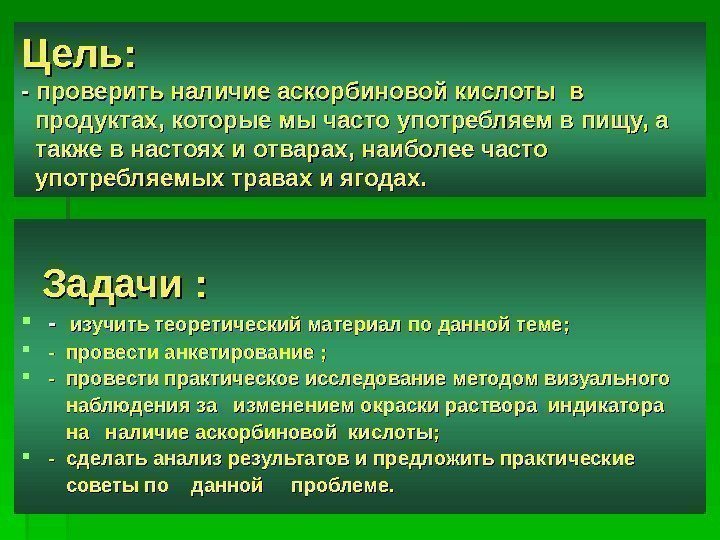 Цель:
- проверить наличие аскорбиновой кислоты в продуктах, которые мы часто употребляем в пищу, а также в настоях и отварах, наиболее часто употребляемых травах и ягодах.

Задачи :
- изучить теоретический материал по данной теме;
- провести анкетирование ;
- провести практическое исследование методом визуального наблюдения за изменением окраски раствора индикатора на наличие аскорбиновой кислоты;
- сделать анализ результатов и предложить практические советы по данной проблеме.